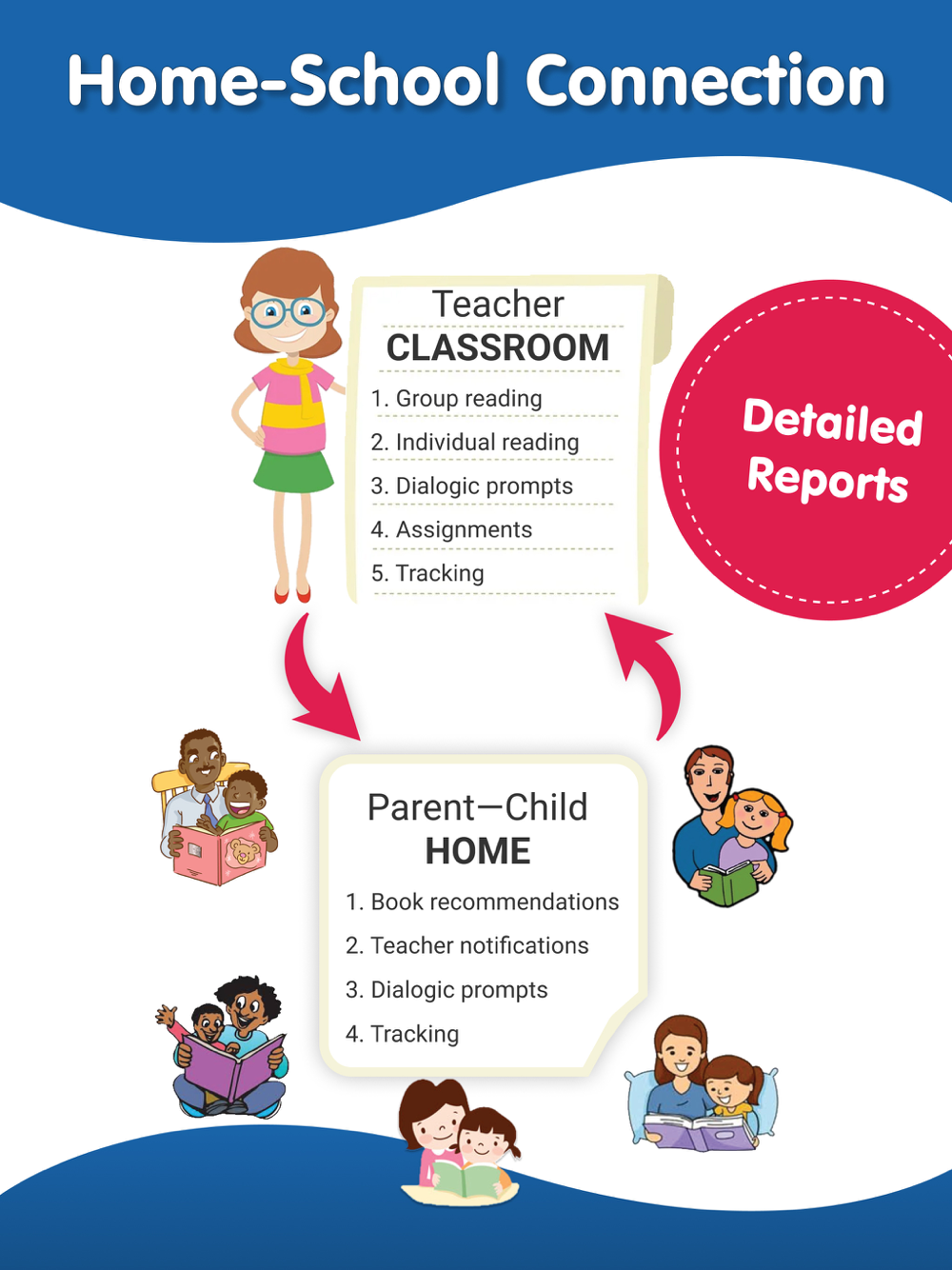 Home-School Connection

Teacher
CLASSROOM
1. Group reading
2. Individual reading
3. Dialogic prompts
4. Assignments
5. Tracking

Detailed Reports

Parent—Child
HOME
1. Book recommendations
2. Teacher notifications
3. Dialogic prompts
4. Tracking